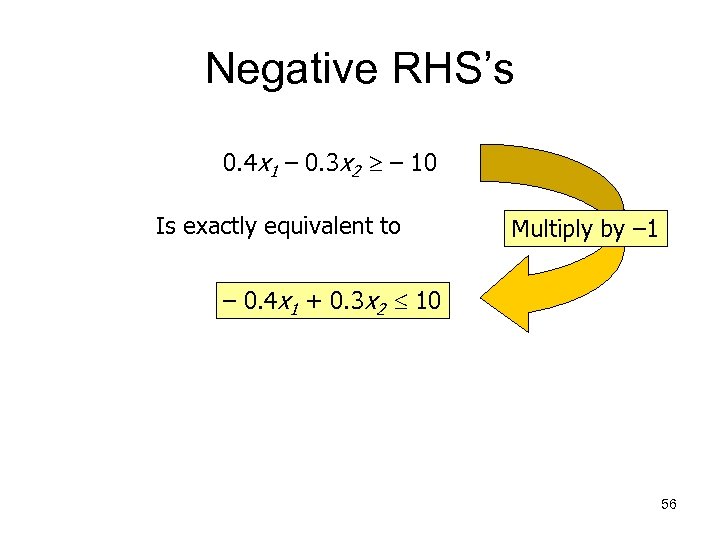 Negative RHS's

$0.4x_1 - 0.3x_2 \geq -10$

Is exactly equivalent to

Multiply by $-1$

$-0.4x_1 + 0.3x_2 \leq 10$

56